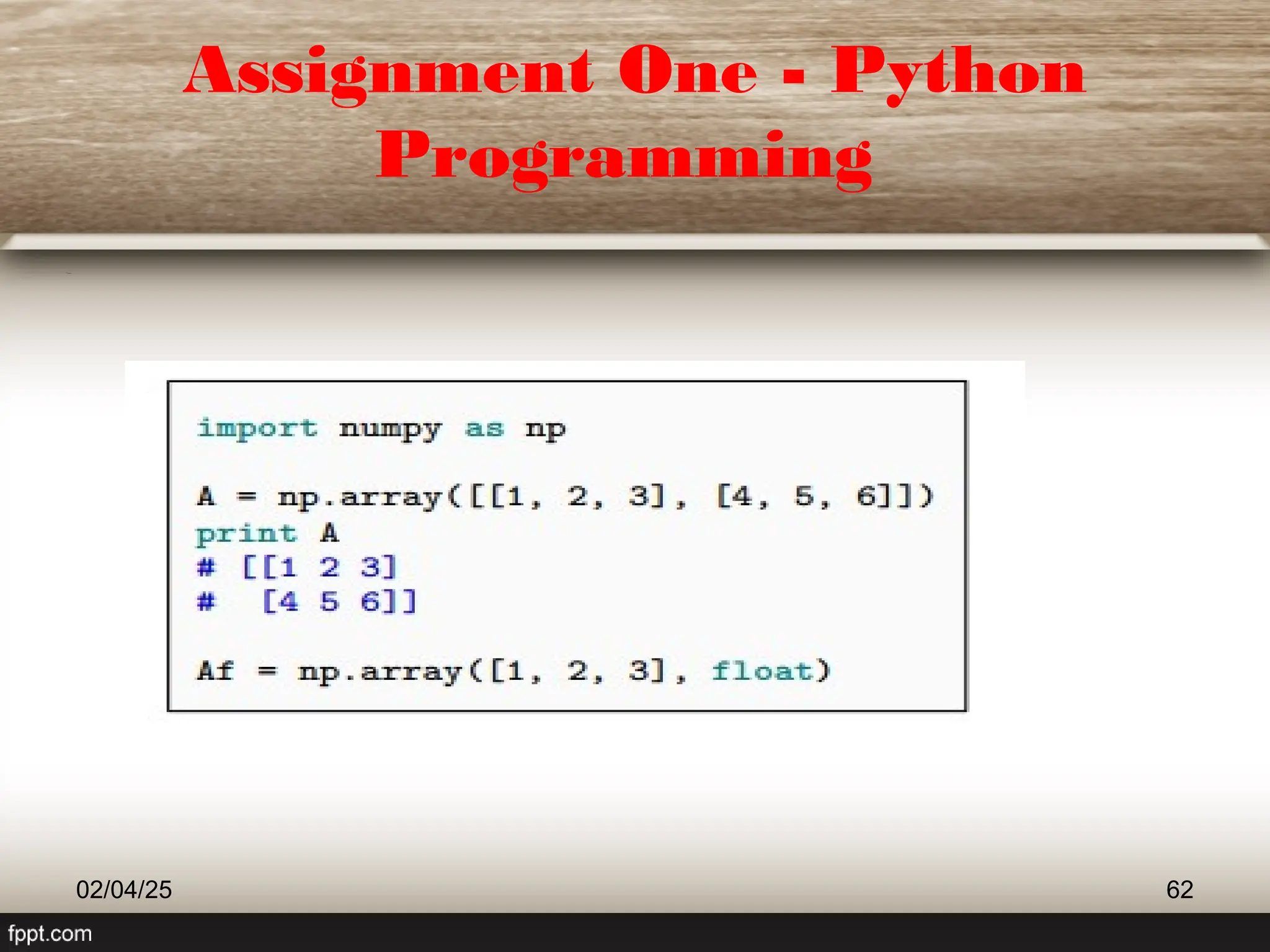 Assignment One - Python Programming

import numpy as np

A = np.array([[1, 2, 3], [4, 5, 6]])
print A
# [[1 2 3]
#  [4 5 6]]

Af = np.array([1, 2, 3], float)

02/04/25

62

fppt.com